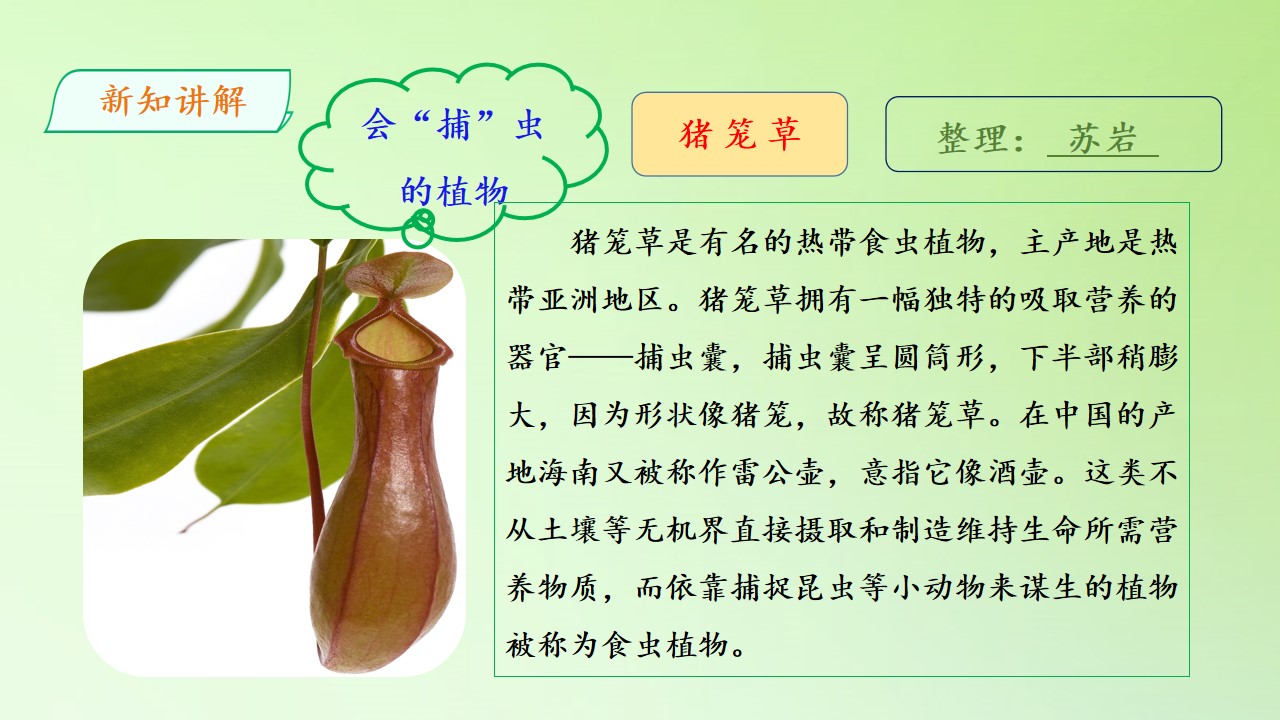 新知讲解

会“捕”虫的植物

猪笼草

整理：苏岩

猪笼草是有名的热带食虫植物，主产地是热带亚洲地区。猪笼草拥有一幅独特的吸取营养的器官——捕虫囊，捕虫囊呈圆筒形，下半部稍膨大，因为形状像猪笼，故称猪笼草。在中国的产地海南又被称作雷公壶，意指它像酒壶。这类不从土壤等无机界直接摄取和制造维持生命所需营养物质，而依靠捕捉昆虫等小动物来谋生的植物被称为食虫植物。